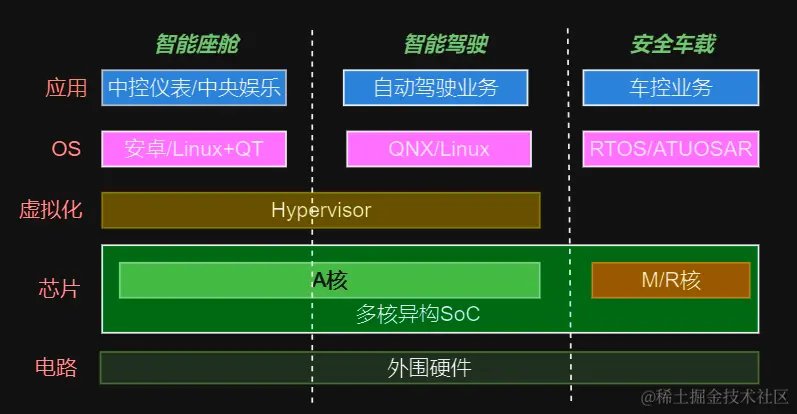 智能座舱
智能驾驶
安全车载

应用
中控仪表/中央娱乐
自动驾驶业务
车控业务

OS
安卓/Linux+QT
QNX/Linux
RTOS/ATUOSAR

虚拟化
Hypervisor

芯片
A核
M/R核
多核异构SoC

电路
外围硬件

@稀土掘金技术社区